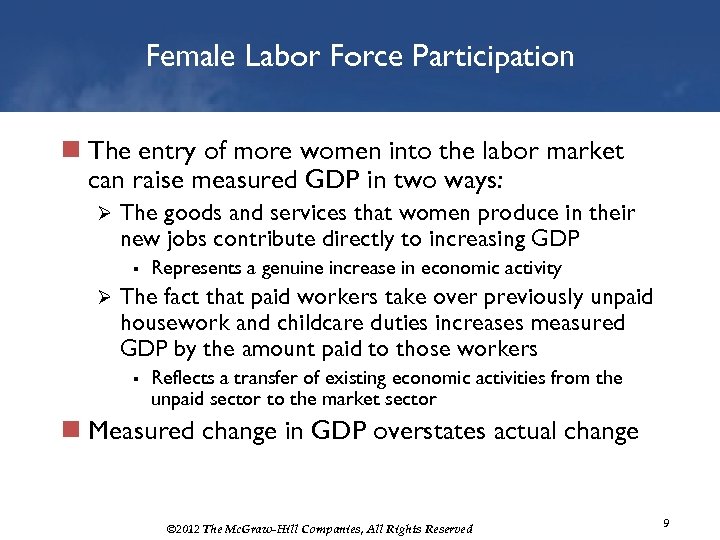 Female Labor Force Participation

The entry of more women into the labor market can raise measured GDP in two ways:

The goods and services that women produce in their new jobs contribute directly to increasing GDP

Represents a genuine increase in economic activity

The fact that paid workers take over previously unpaid housework and childcare duties increases measured GDP by the amount paid to those workers

Reflects a transfer of existing economic activities from the unpaid sector to the market sector

Measured change in GDP overstates actual change

©2012 The McGraw-Hill Companies, All Rights Reserved

9